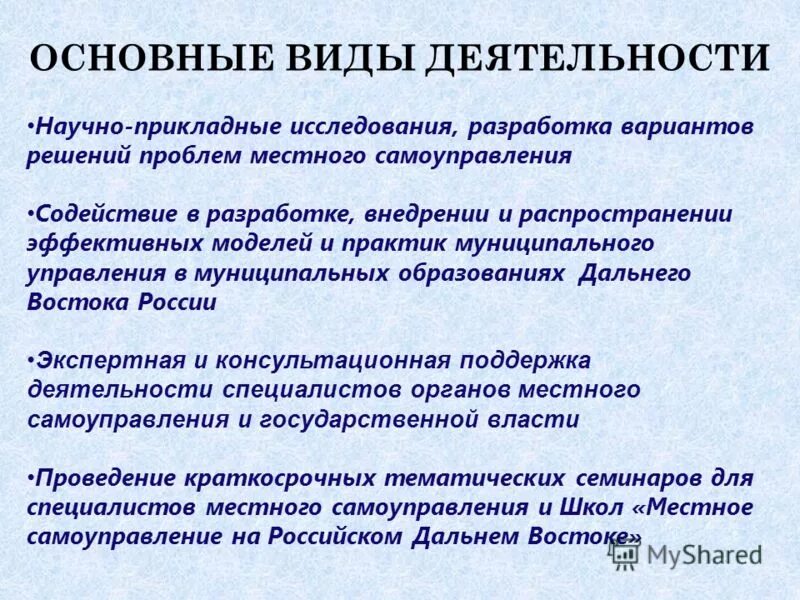 ОСНОВНЫЕ ВИДЫ ДЕЯТЕЛЬНОСТИ

•Научно-прикладные исследования, разработка вариантов решений проблем местного самоуправления

•Содействие в разработке, внедрении и распространении эффективных моделей и практик муниципального управления в муниципальных образованиях Дальнего Востока России

•Экспертная и консультационная поддержка деятельности специалистов органов местного самоуправления и государственной власти

•Проведение краткосрочных тематических семинаров для специалистов местного самоуправления и Школ «Местное самоуправление на Российском Дальнем Востоке»

MyShared